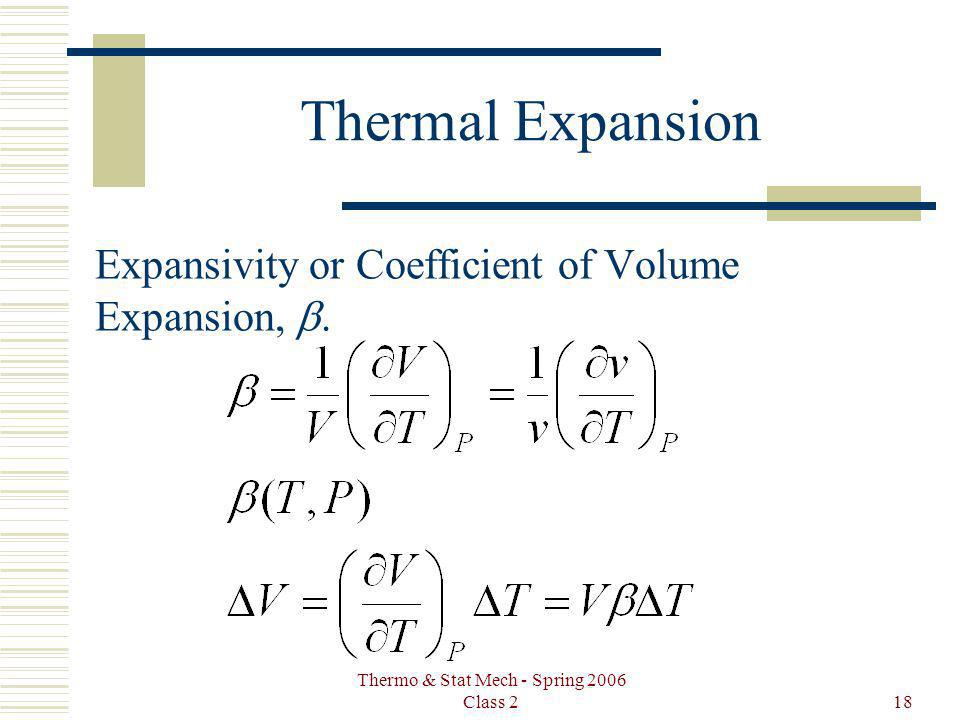 Thermal Expansion

Expansivity or Coefficient of Volume Expansion, $\beta$.

$\beta = \frac{1}{V}\left(\frac{\partial V}{\partial T}\right)_P = \frac{1}{v}\left(\frac{\partial v}{\partial T}\right)_P$

$\beta(T, P)$

$\Delta V = \left(\frac{\partial V}{\partial T}\right)_P \Delta T = V\beta\Delta T$

Thermo & Stat Mech - Spring 2006 Class 2

18